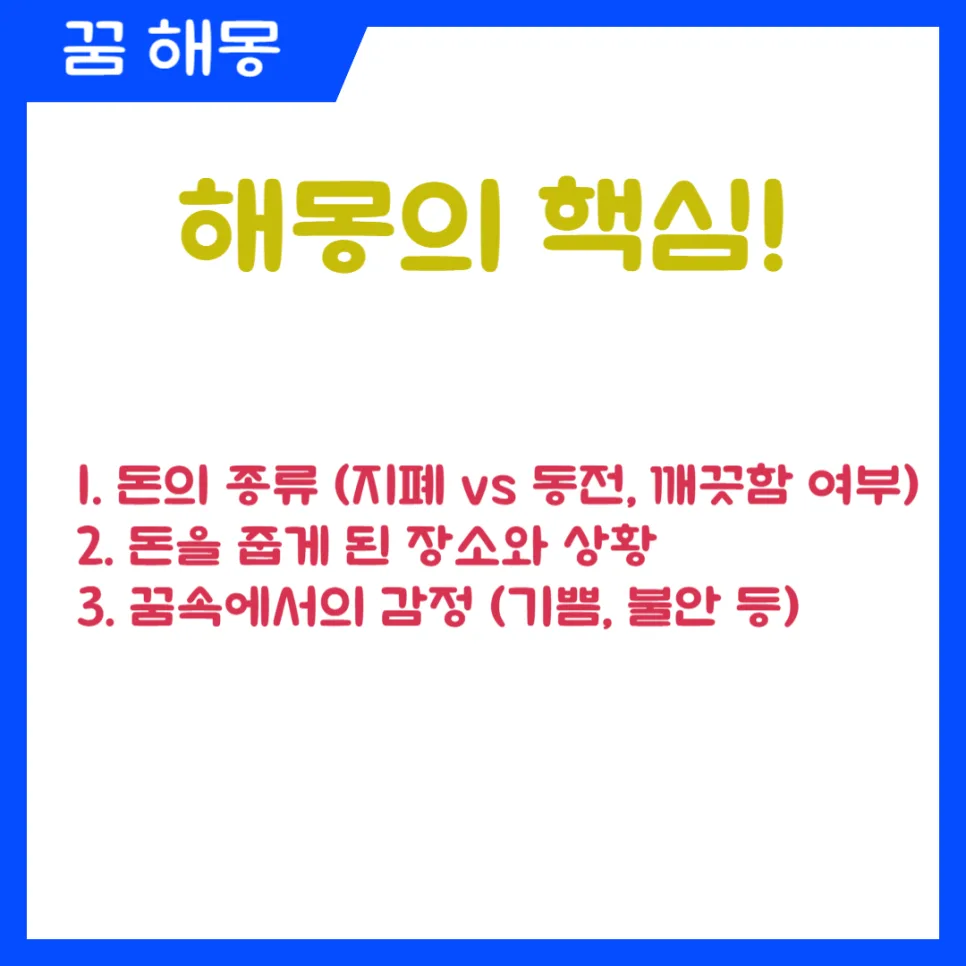 꿈 해몽

해몽의 핵심!

1. 돈의 종류 (지폐 vs 동전, 깨끗함 여부)
2. 돈을 줍게 된 장소와 상황
3. 꿈속에서의 감정 (기쁨, 불안 등)